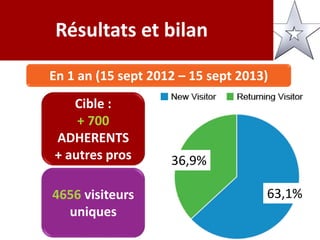 Résultats et bilan

En 1 an (15 sept 2012 – 15 sept 2013)

Cible :
+ 700
ADHERENTS
+ autres pros

4656 visiteurs uniques

New Visitor   Returning Visitor

36,9%

63,1%